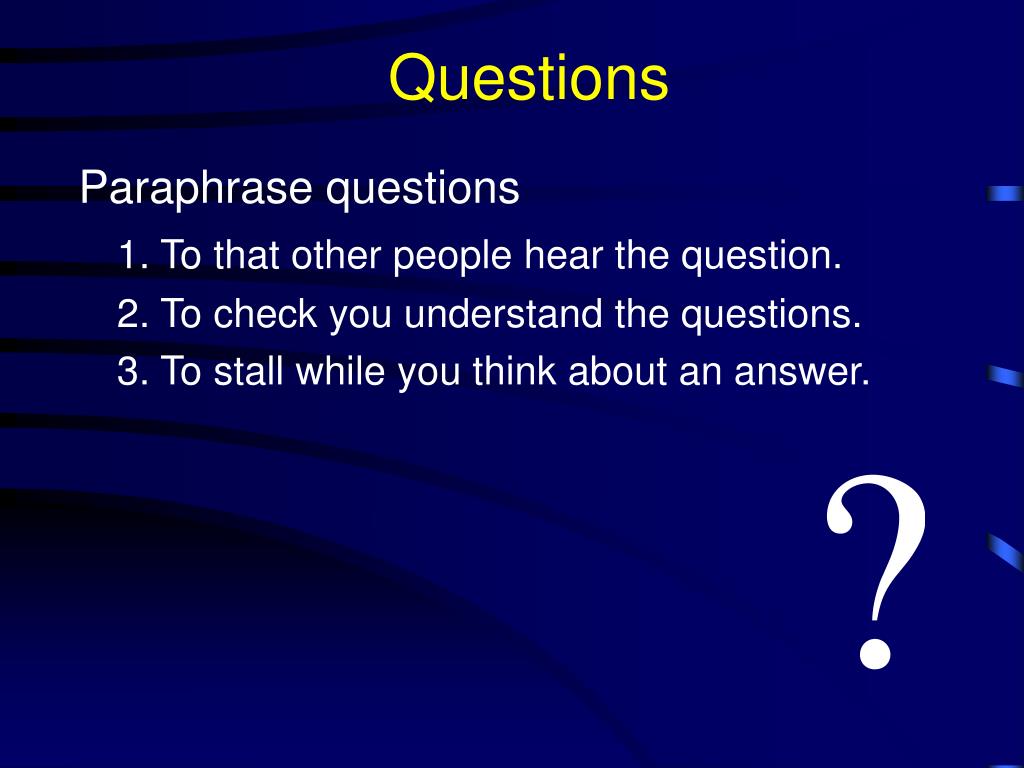 Questions

Paraphrase questions

1. To that other people hear the question.
2. To check you understand the questions.
3. To stall while you think about an answer.

?